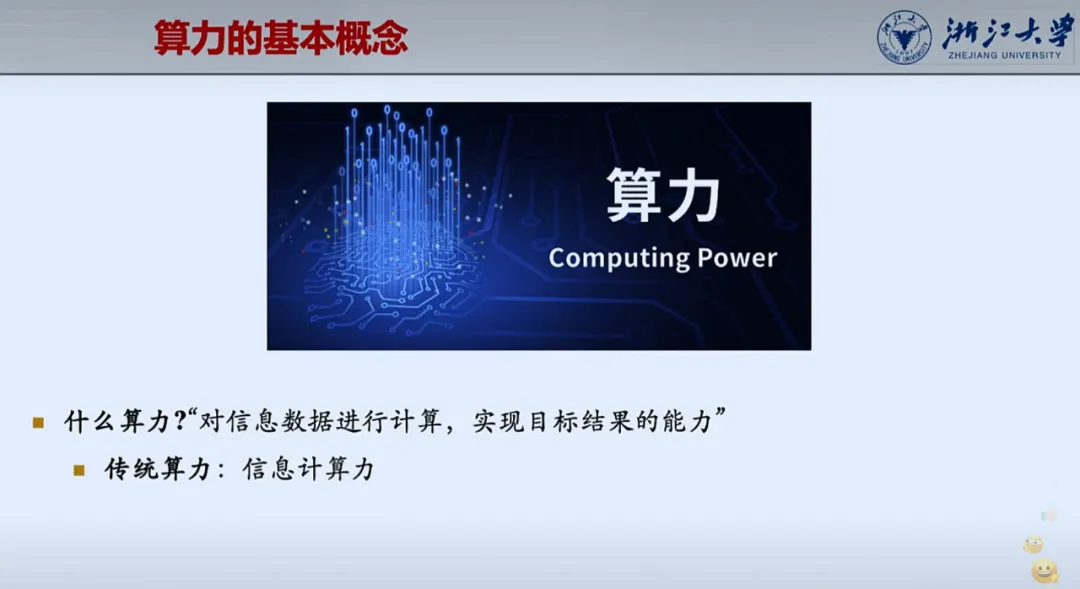 算力的基本概念

浙江大学
ZHEJIANG UNIVERSITY

算力
Computing Power

什么算力?“对信息数据进行计算，实现目标结果的能力”

传统算力：信息计算力